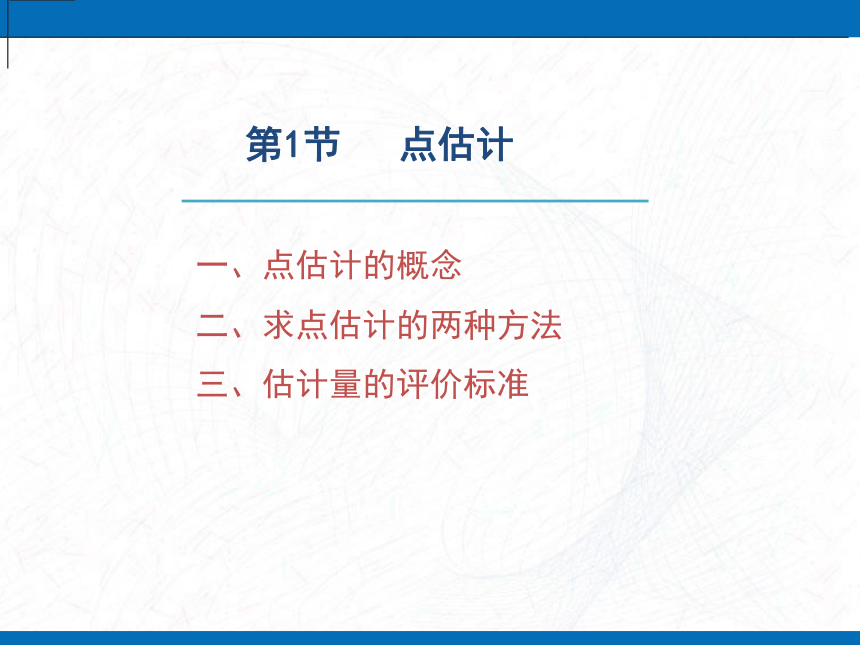 第1节　点估计

一、点估计的概念
二、求点估计的两种方法
三、估计量的评价标准